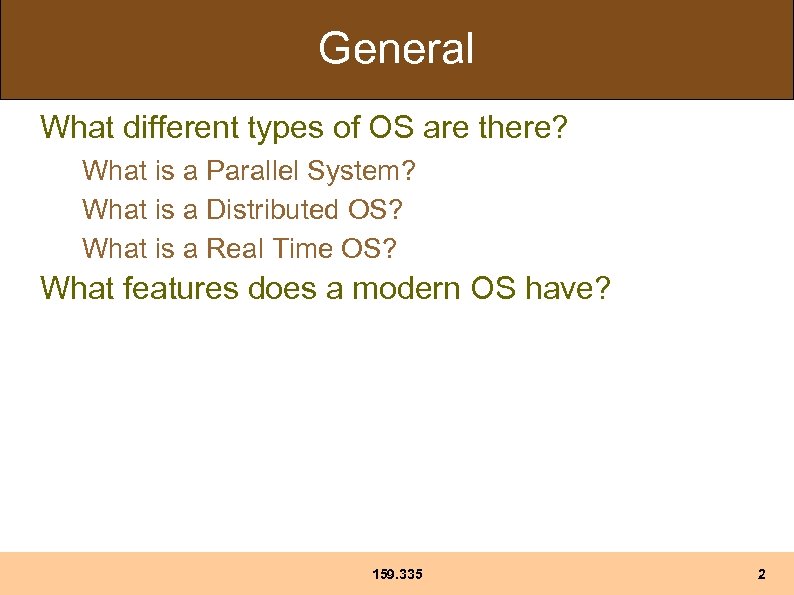 General

What different types of OS are there?

What is a Parallel System?

What is a Distributed OS?

What is a Real Time OS?

What features does a modern OS have?

159.335

2